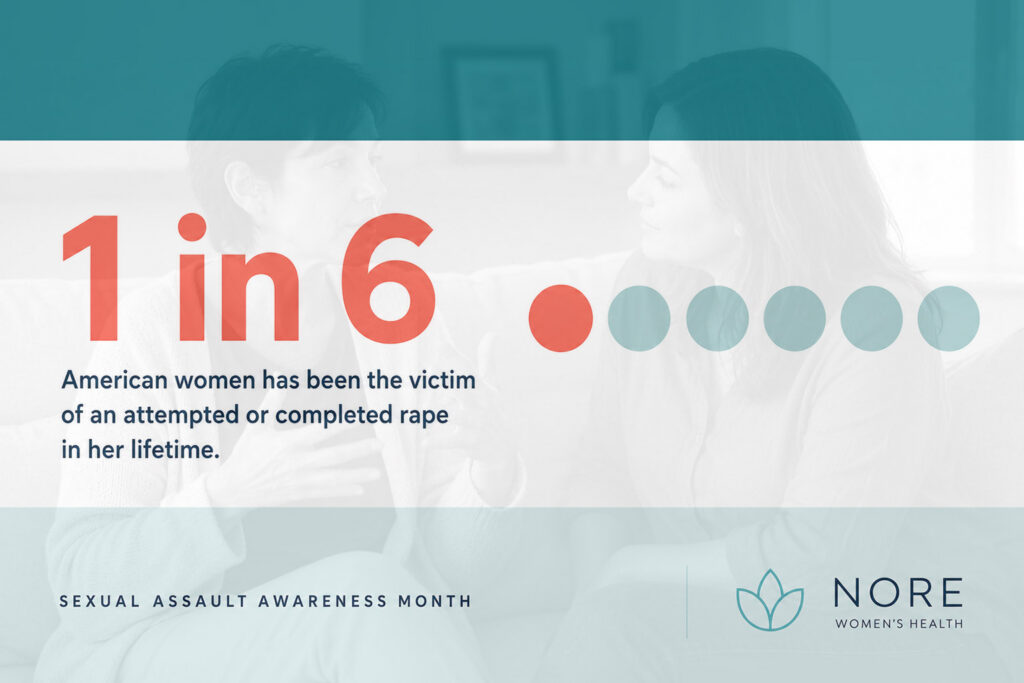 1 in 6

American women has been the victim of an attempted or completed rape in her lifetime.

SEXUAL ASSAULT AWARENESS MONTH

NORE
WOMEN'S HEALTH